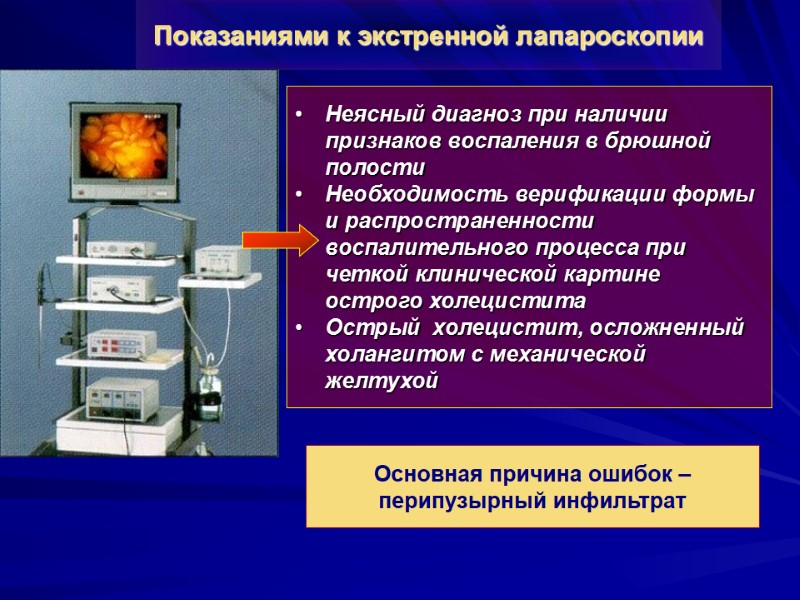 Показаниями к экстренной лапароскопии

• Неясный диагноз при наличии признаков воспаления в брюшной полости
• Необходимость верификации формы и распространенности воспалительного процесса при четкой клинической картине острого холецистита
• Острый холецистит, осложненный холангитом с механической желтухой

Основная причина ошибок – перипузырный инфильтрат